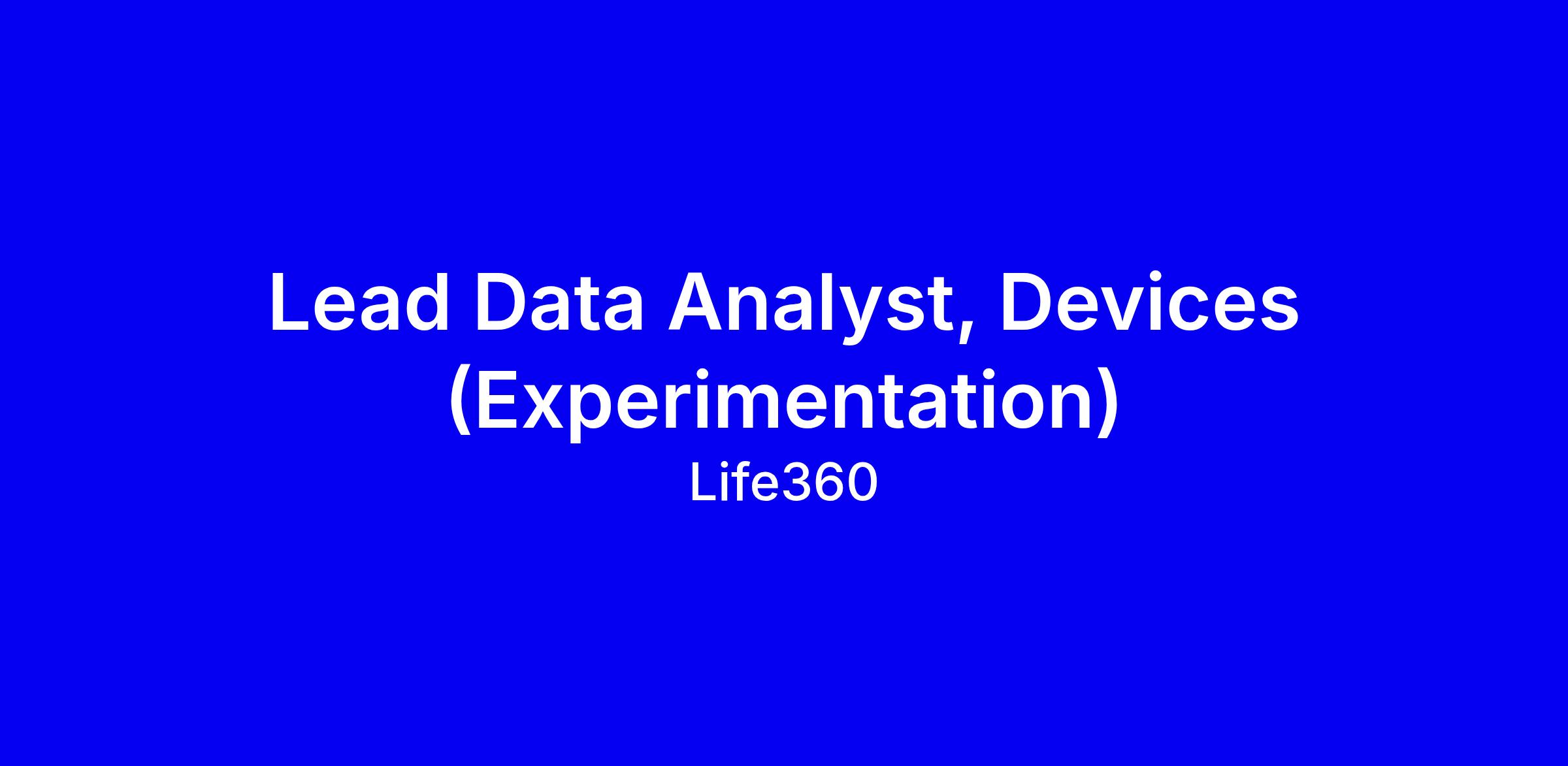 Lead Data Analyst, Devices (Experimentation)
Life360